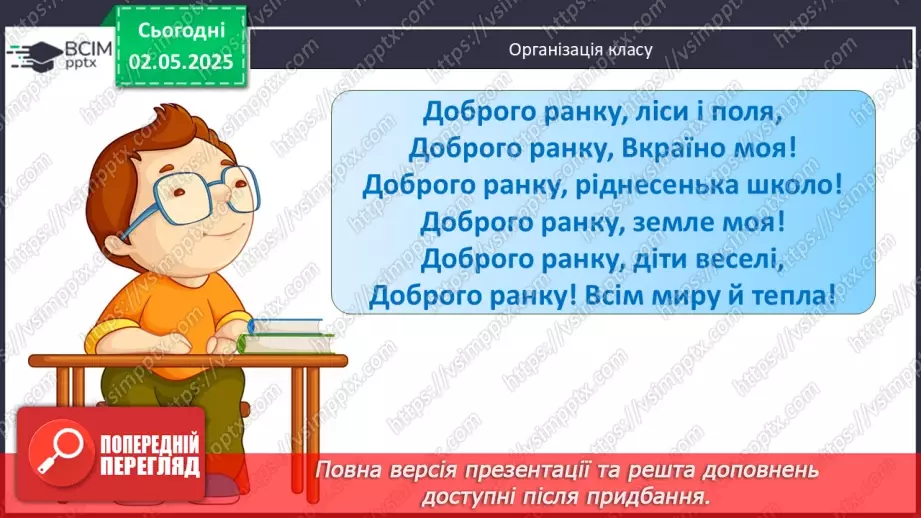 ВСІМ pptx

Сьогодні
02.05.2025

Організація класу

Доброго ранку, ліси і поля,
Доброго ранку, Вкраїно моя!
Доброго ранку, ріднесенька школо!
Доброго ранку, земле моя!
Доброго ранку, діти веселі,
Доброго ранку! Всім миру й тепла!

ПОПЕРЕДНІЙ ПЕРЕГЛЯД

Повна версія презентації та решта доповнень доступні після придбання.

https://vsimpptx.com